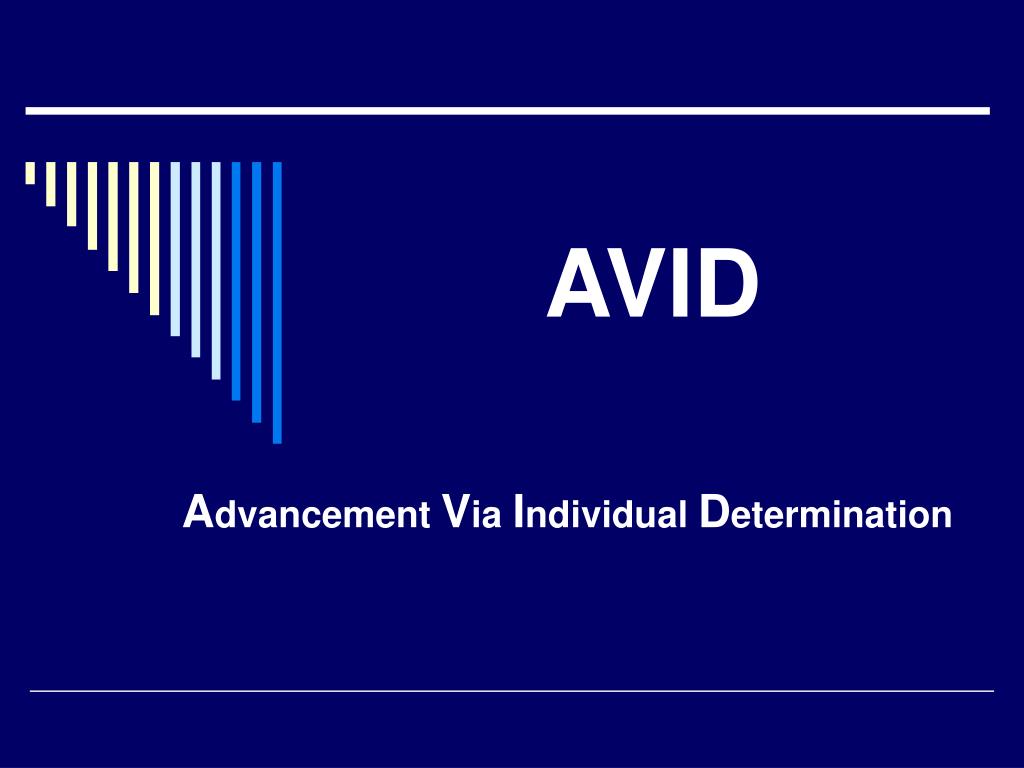 AVID

Advancement Via Individual Determination